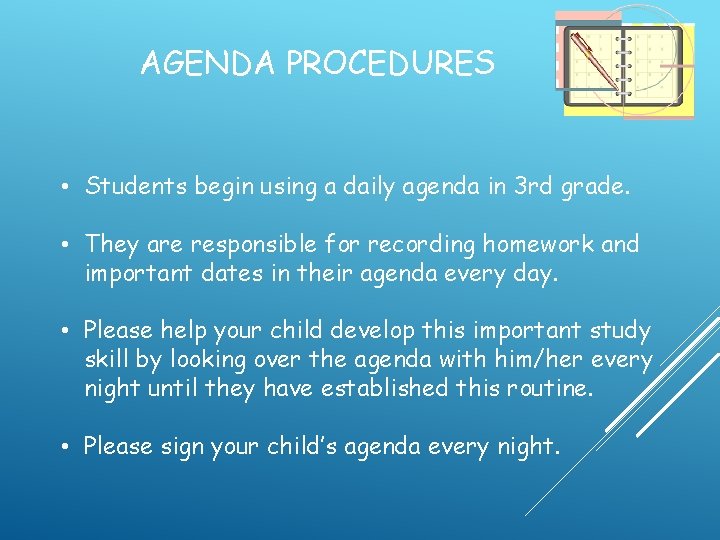 AGENDA PROCEDURES

• Students begin using a daily agenda in 3rd grade.

• They are responsible for recording homework and important dates in their agenda every day.

• Please help your child develop this important study skill by looking over the agenda with him/her every night until they have established this routine.

• Please sign your child's agenda every night.